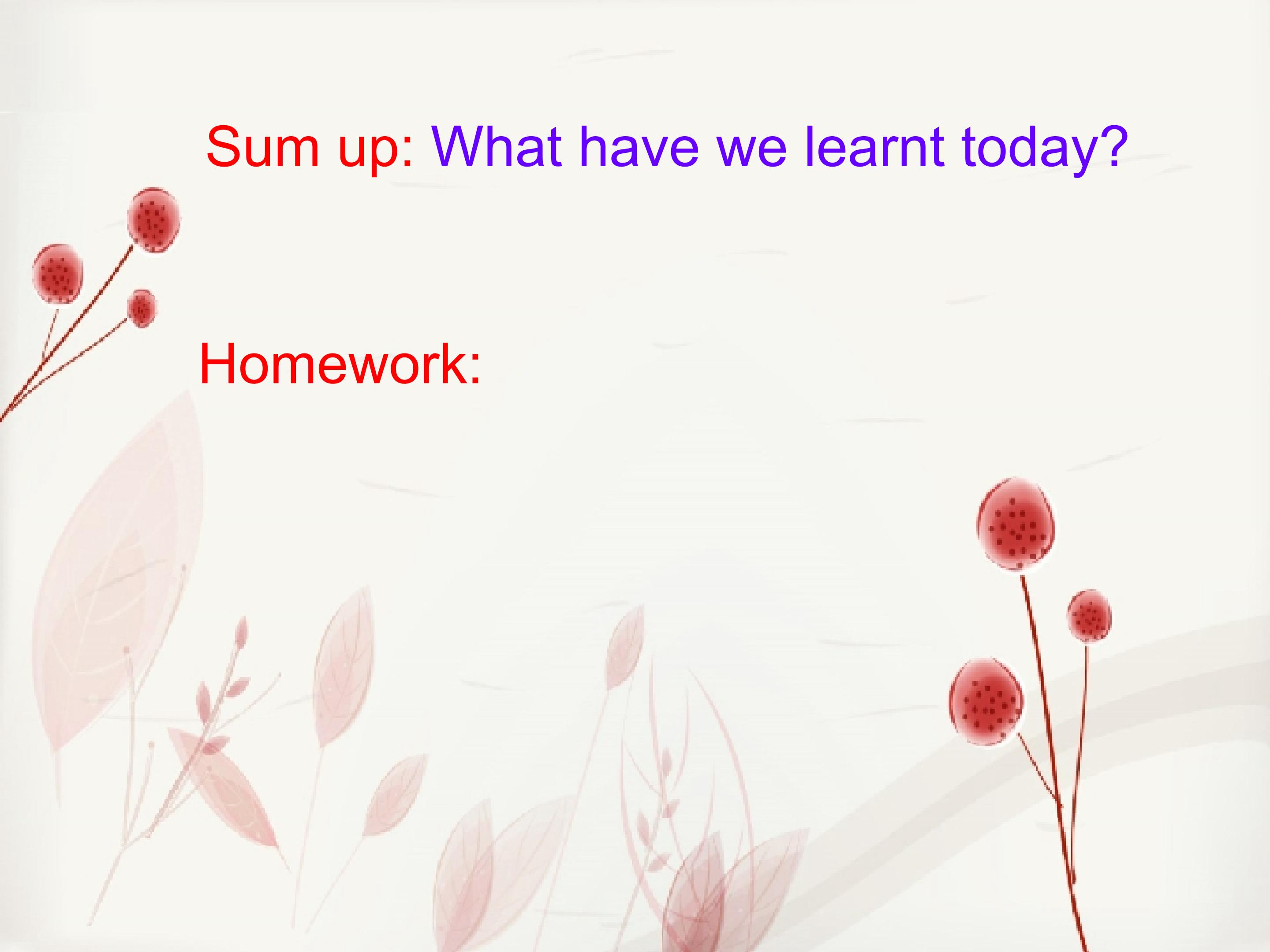 Sum up: What have we learnt today?

Homework: